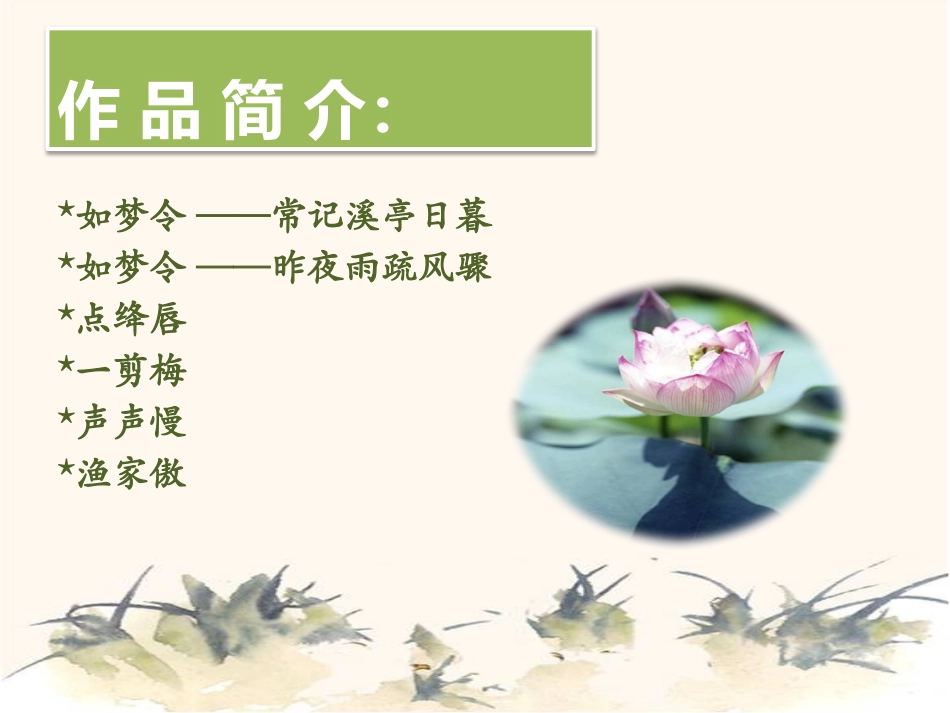 作品简介:

*如梦令 ——常记溪亭日暮
*如梦令 ——昨夜雨疏风骤
*点绛唇
*一剪梅
*声声慢
*渔家傲